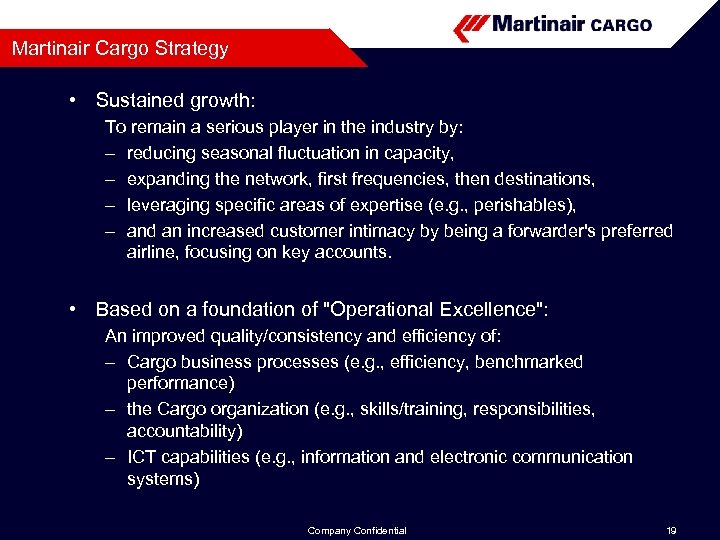 Martinair CARGO

Martinair Cargo Strategy

• Sustained growth:
To remain a serious player in the industry by:
– reducing seasonal fluctuation in capacity,
– expanding the network, first frequencies, then destinations,
– leveraging specific areas of expertise (e.g., perishables),
– and an increased customer intimacy by being a forwarder's preferred airline, focusing on key accounts.

• Based on a foundation of "Operational Excellence":
An improved quality/consistency and efficiency of:
– Cargo business processes (e.g., efficiency, benchmarked performance)
– the Cargo organization (e.g., skills/training, responsibilities, accountability)
– ICT capabilities (e.g., information and electronic communication systems)

Company Confidential

19